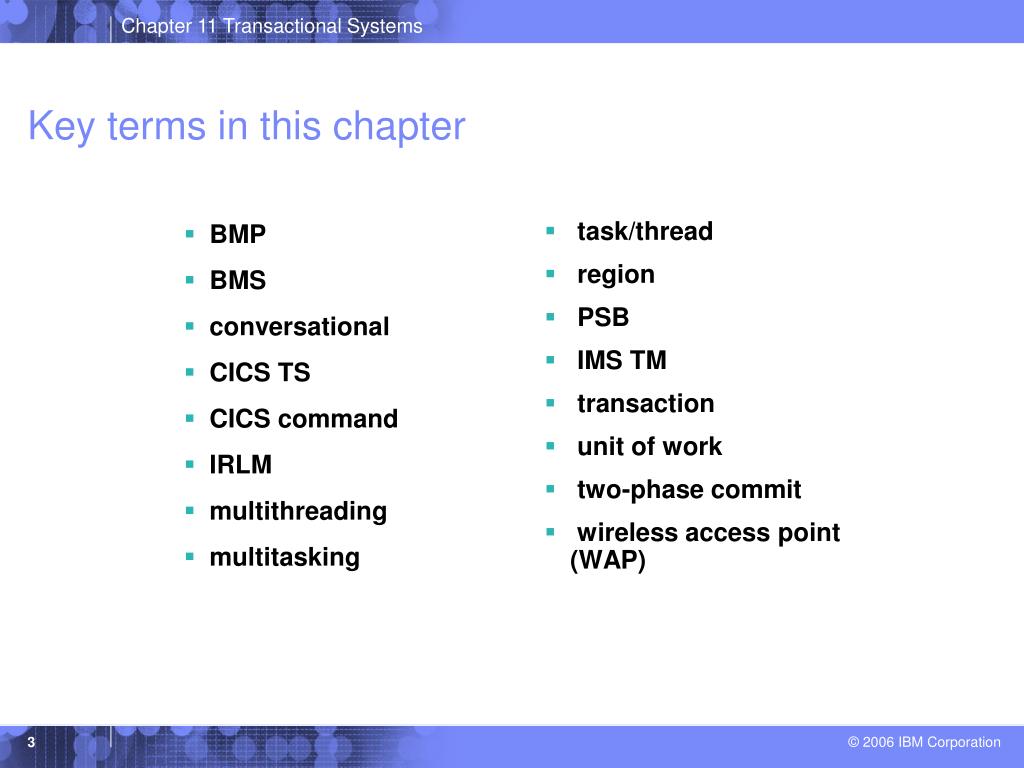 Chapter 11 Transactional Systems

Key terms in this chapter

- BMP
- BMS
- conversational
- CICS TS
- CICS command
- IRLM
- multithreading
- multitasking

- task/thread
- region
- PSB
- IMS TM
- transaction
- unit of work
- two-phase commit
- wireless access point (WAP)

3

© 2006 IBM Corporation